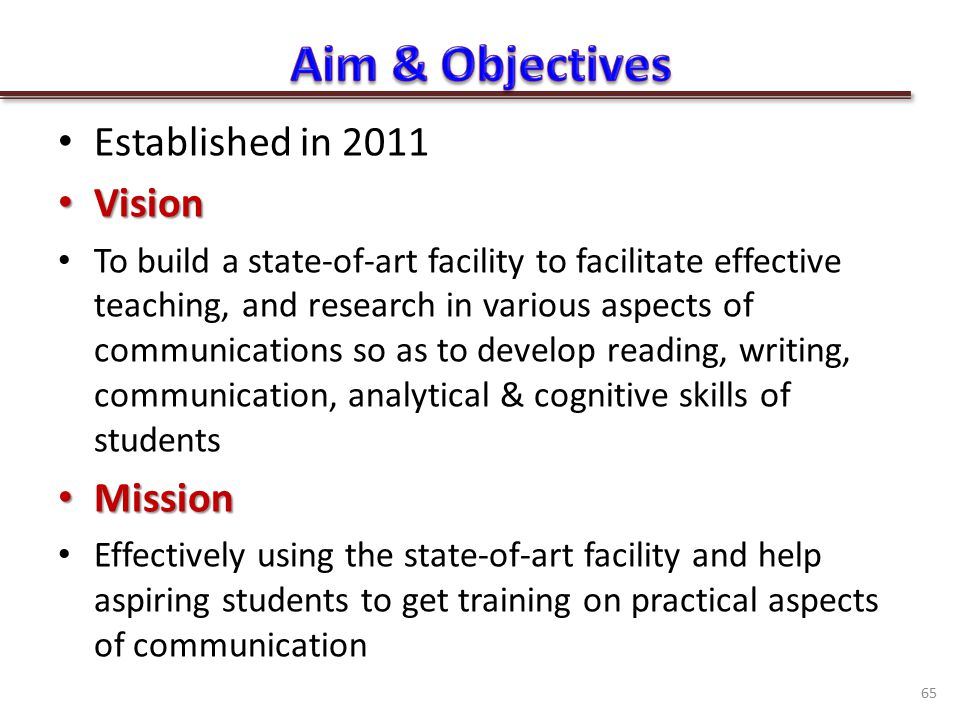 Aim & Objectives

• Established in 2011

• Vision

• To build a state-of-art facility to facilitate effective teaching, and research in various aspects of communications so as to develop reading, writing, communication, analytical & cognitive skills of students

• Mission

• Effectively using the state-of-art facility and help aspiring students to get training on practical aspects of communication

65